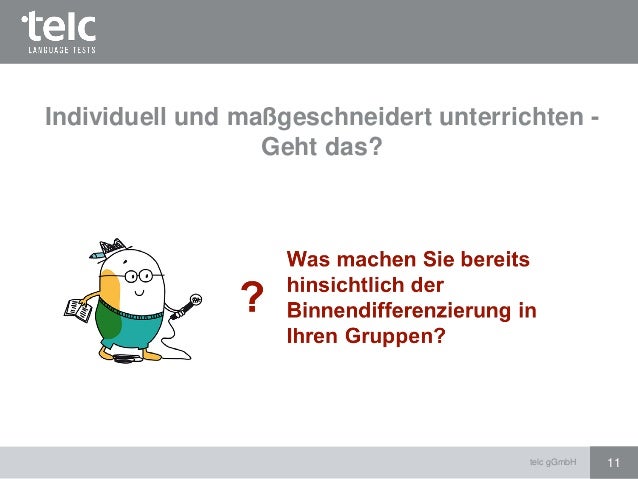 telc
LANGUAGE TESTS

Individuell und maßgeschneidert unterrichten - Geht das?

?

Was machen Sie bereits hinsichtlich der Binnendifferenzierung in Ihren Gruppen?

telc gGmbH

11